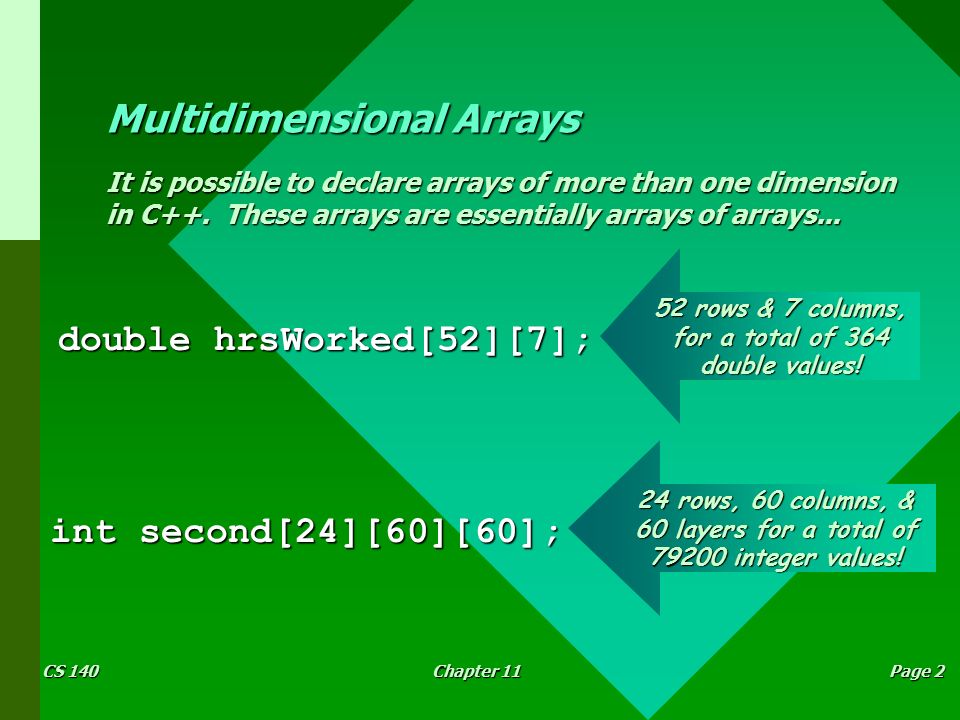 Multidimensional Arrays

It is possible to declare arrays of more than one dimension in C++. These arrays are essentially arrays of arrays...

double hrsWorked[52][7];

52 rows & 7 columns, for a total of 364 double values!

int second[24][60][60];

24 rows, 60 columns, & 60 layers for a total of 79200 integer values!

CS 140

Chapter 11

Page 2